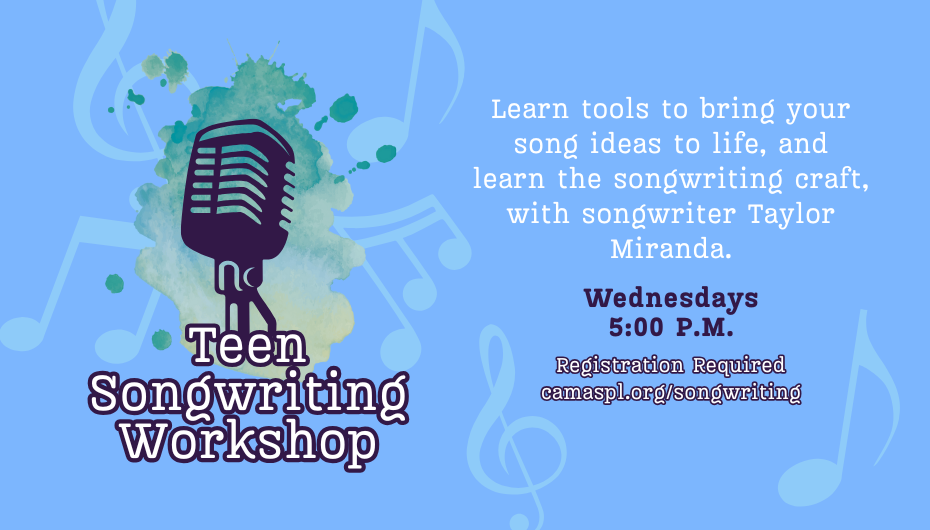 Teen Songwriting Workshop

Learn tools to bring your song ideas to life, and learn the songwriting craft, with songwriter Taylor Miranda.

Wednesdays
5:00 P.M.

Registration Required
camaspl.org/songwriting